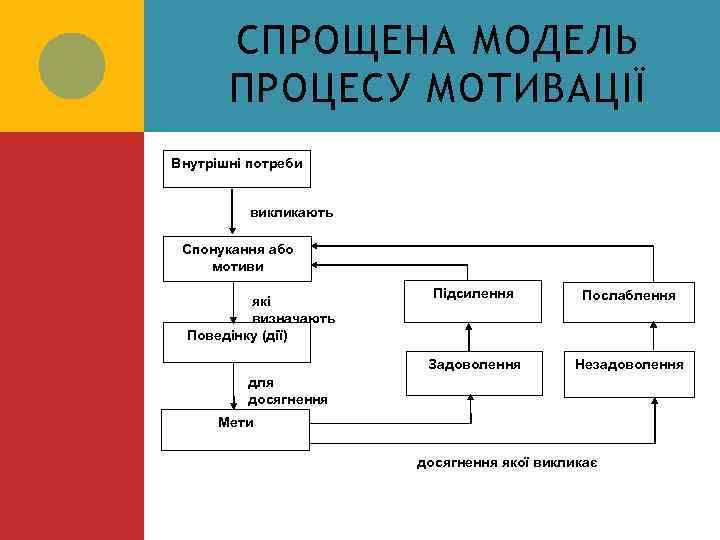 СПРОЩЕНА МОДЕЛЬ ПРОЦЕСУ МОТИВАЦІЇ

Внутрішні потреби

викликають

Спонукання або мотиви

які визначають

Поведінку (дії)

для досягнення

Мети

Підсилення

Послаблення

Задоволення

Незадоволення

досягнення якої викликає